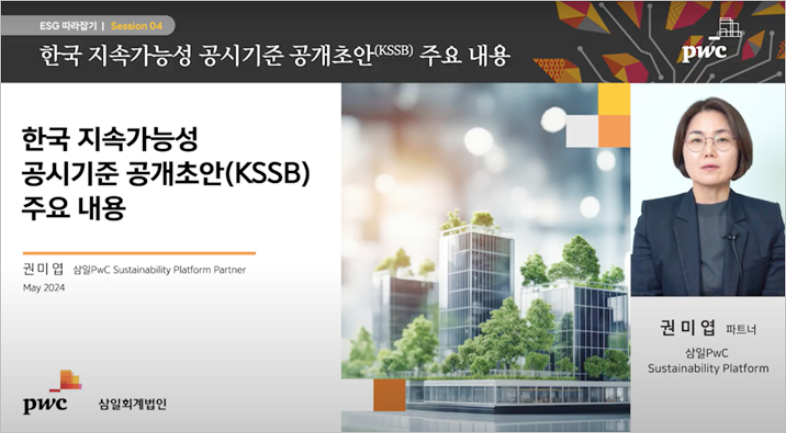 ESG 따라잡기 | Session 04

한국 지속가능성 공시기준 공개초안$^{(KSSB)}$ 주요 내용

pwc

한국 지속가능성 공시기준 공개초안(KSSB) 주요 내용

권 미 엽 삼일PwC Sustainability Platform Partner
May 2024

pwc 삼일회계법인

권 미 엽 파트너
삼일PwC
Sustainability Platform